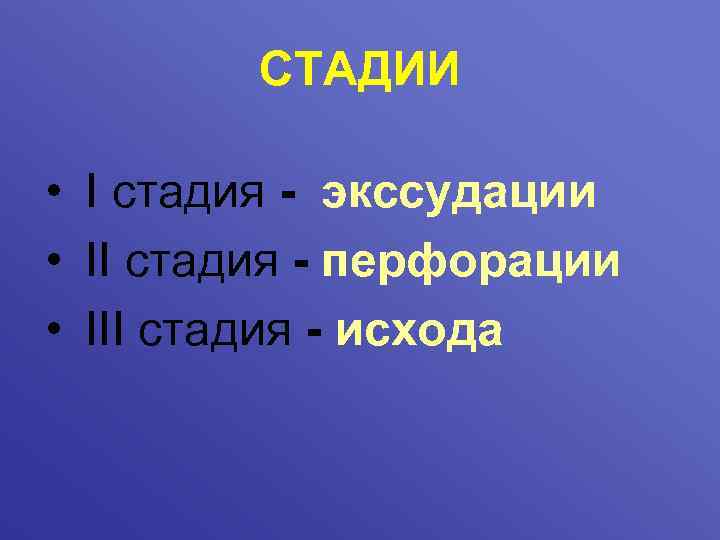 СТАДИИ

• I стадия - экссудации
• II стадия - перфорации
• III стадия - исхода